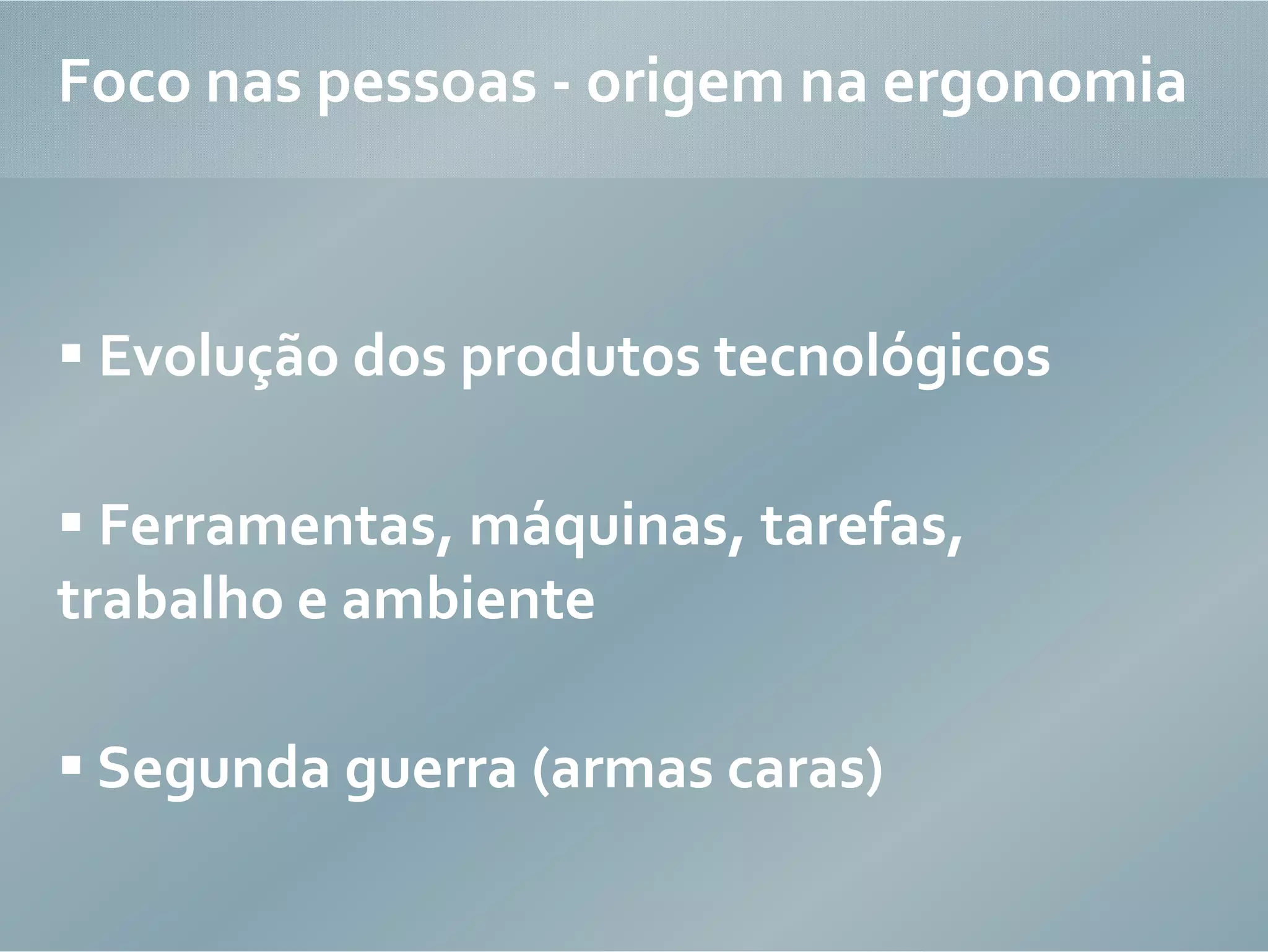 Foco nas pessoas - origem na ergonomia

▪ Evolução dos produtos tecnológicos

▪ Ferramentas, máquinas, tarefas, trabalho e ambiente

▪ Segunda guerra (armas caras)